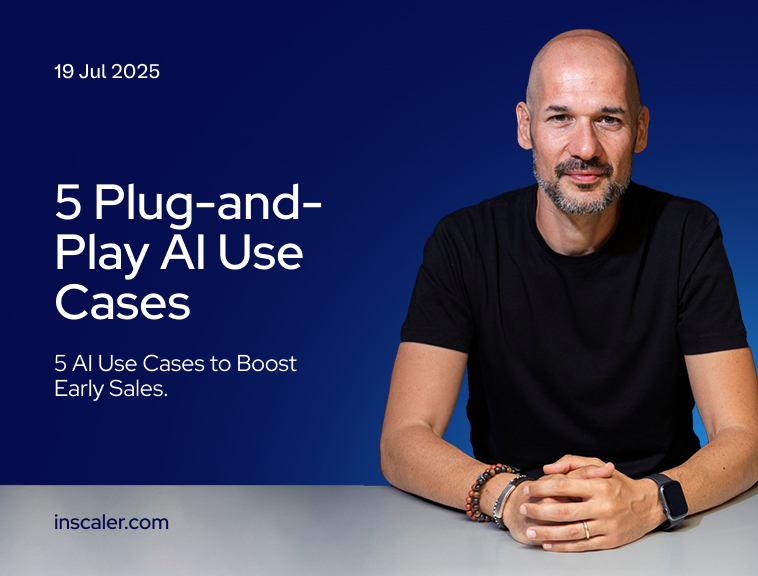 19 Jul 2025

5 Plug-and-Play AI Use Cases

5 AI Use Cases to Boost Early Sales.

inscaler.com